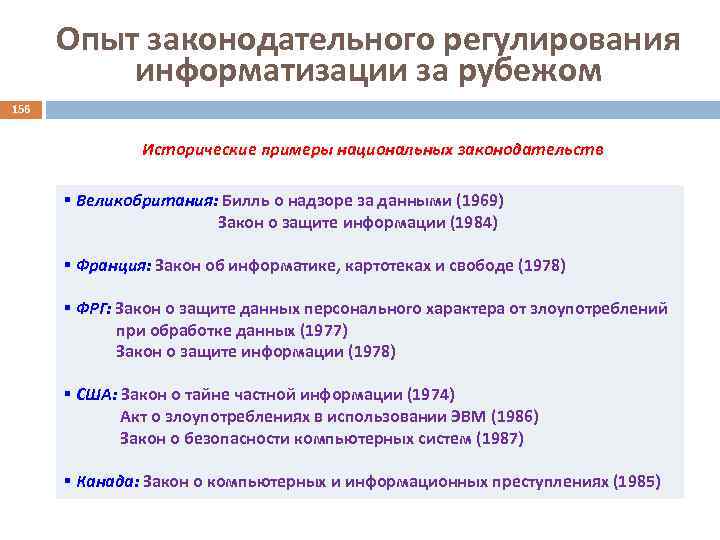 Опыт законодательного регулирования информатизации за рубежом

156

Исторические примеры национальных законодательств

▪ Великобритания: Билль о надзоре за данными (1969)
Закон о защите информации (1984)

▪ Франция: Закон об информатике, картотеках и свободе (1978)

▪ ФРГ: Закон о защите данных персонального характера от злоупотреблений при обработке данных (1977)
Закон о защите информации (1978)

▪ США: Закон о тайне частной информации (1974)
Акт о злоупотреблениях в использовании ЭВМ (1986)
Закон о безопасности компьютерных систем (1987)

▪ Канада: Закон о компьютерных и информационных преступлениях (1985)